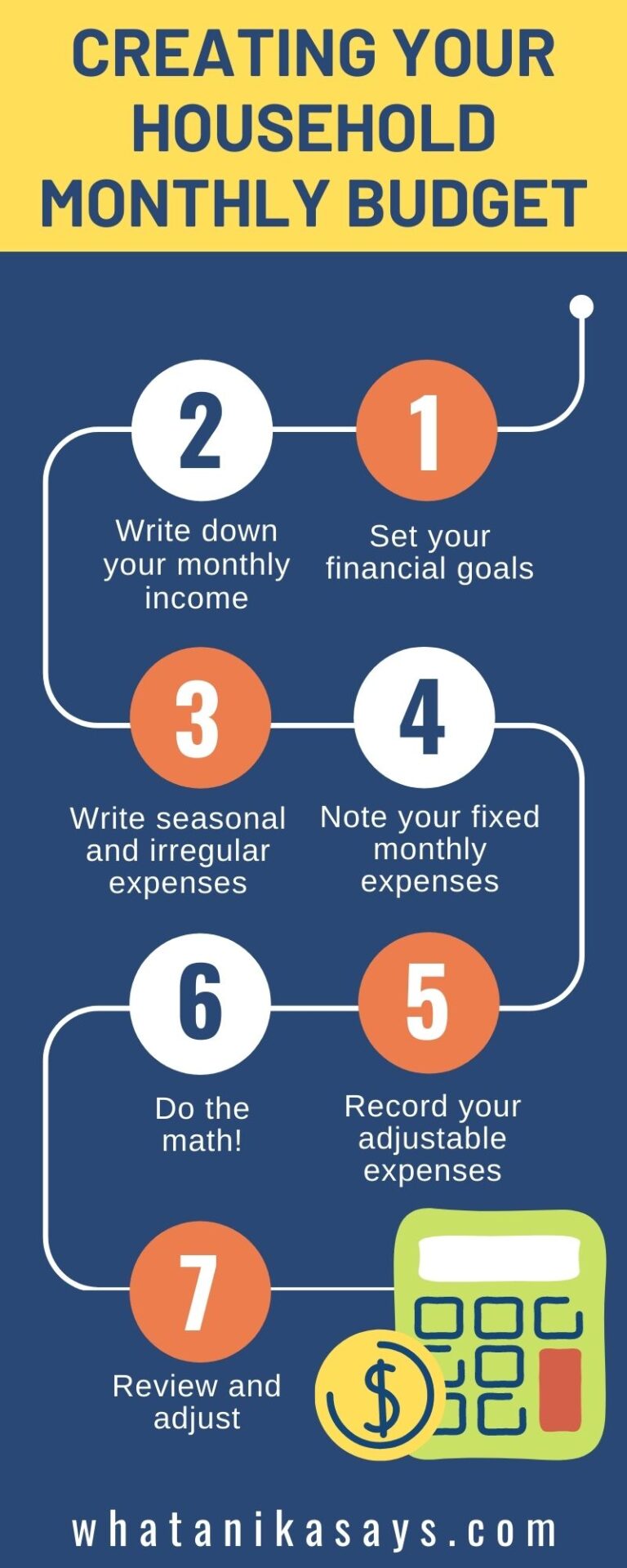 CREATING YOUR HOUSEHOLD MONTHLY BUDGET

1
Set your financial goals

2
Write down your monthly income

3
Write seasonal and irregular expenses

4
Note your fixed monthly expenses

5
Record your adjustable expenses

6
Do the math!

7
Review and adjust

$

whatanikasays.com